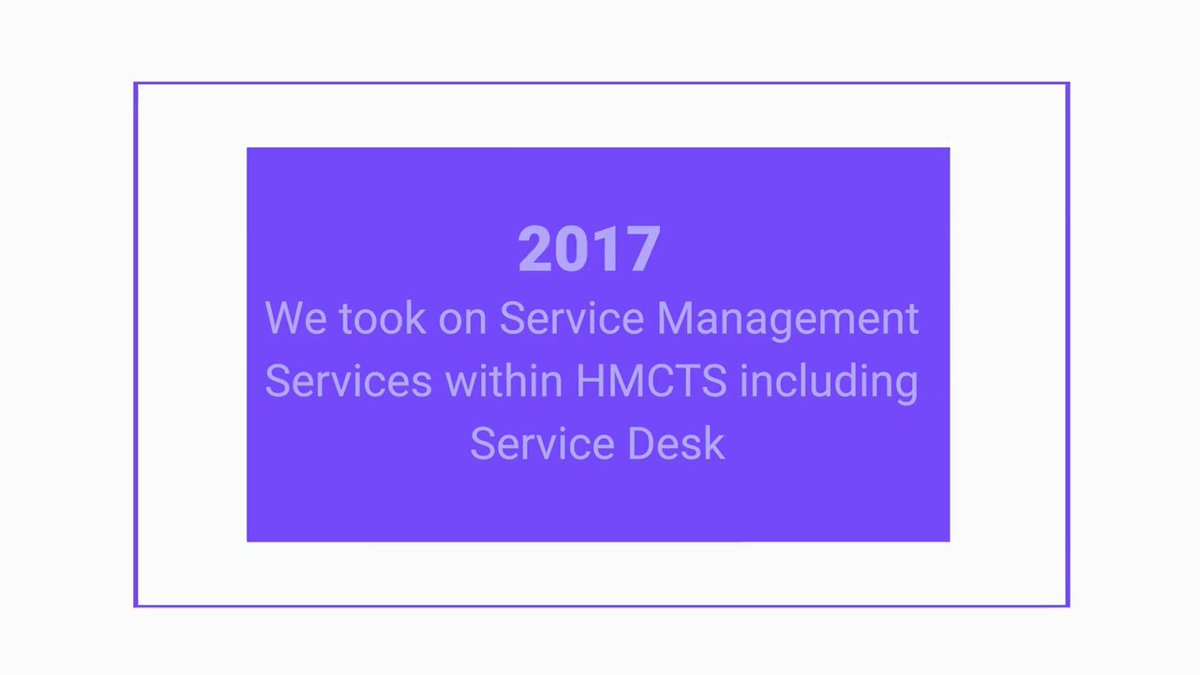 2017

We took on Service Management Services within HMCTS including Service Desk